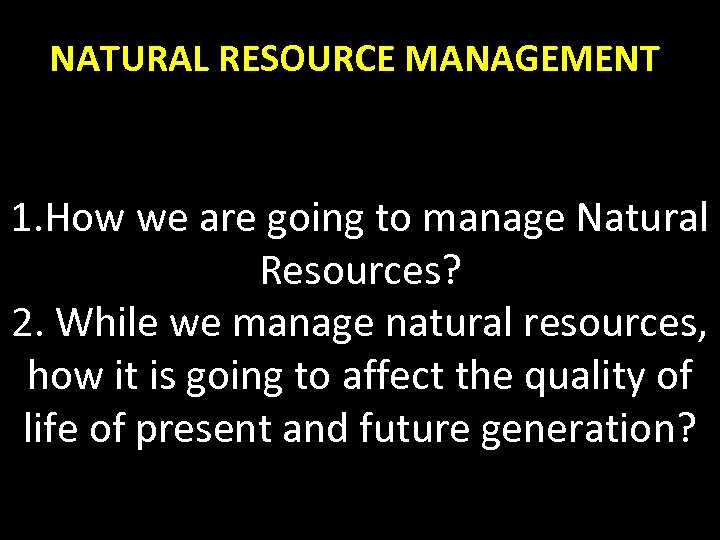 NATURAL RESOURCE MANAGEMENT

1.How we are going to manage Natural Resources?
2. While we manage natural resources, how it is going to affect the quality of life of present and future generation?